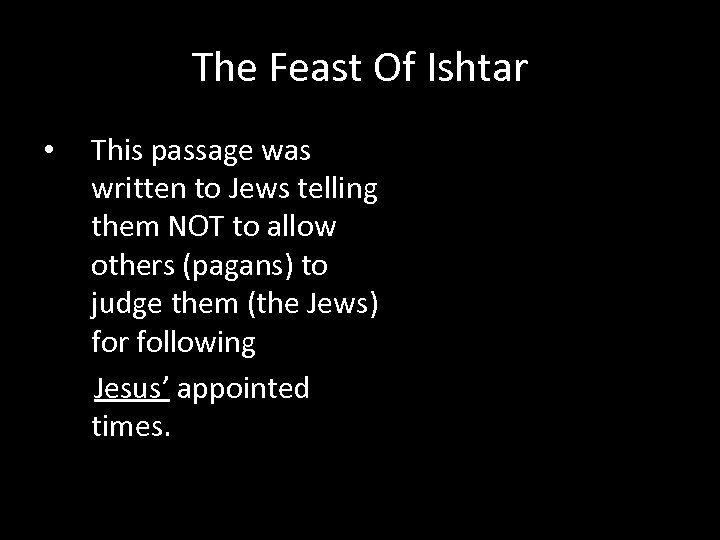 The Feast Of Ishtar

• This passage was written to Jews telling them NOT to allow others (pagans) to judge them (the Jews) for following

Jesus' appointed times.